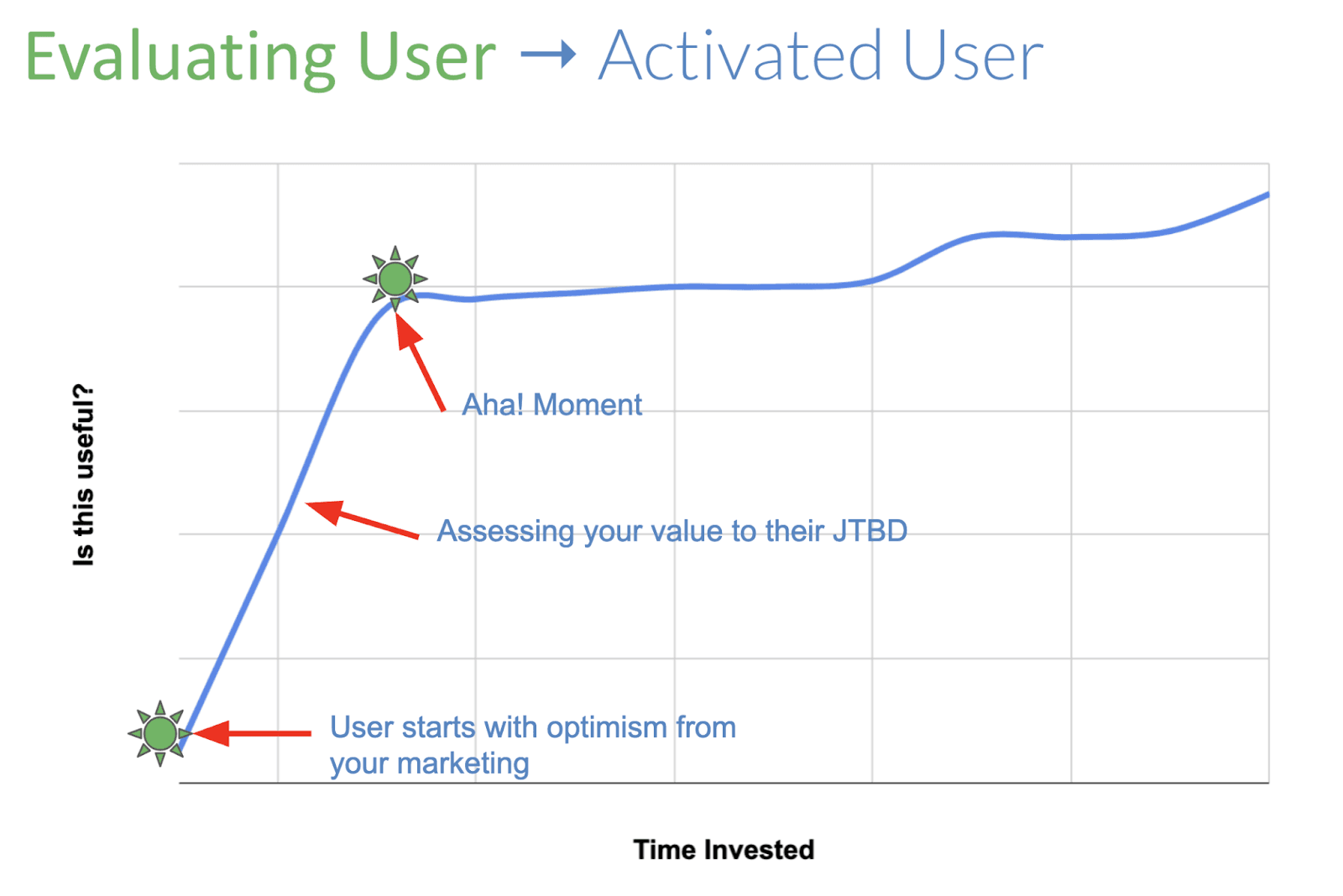 Evaluating User → Activated User

Is this useful?

Aha! Moment

Assessing your value to their JTBD

User starts with optimism from your marketing

Time Invested